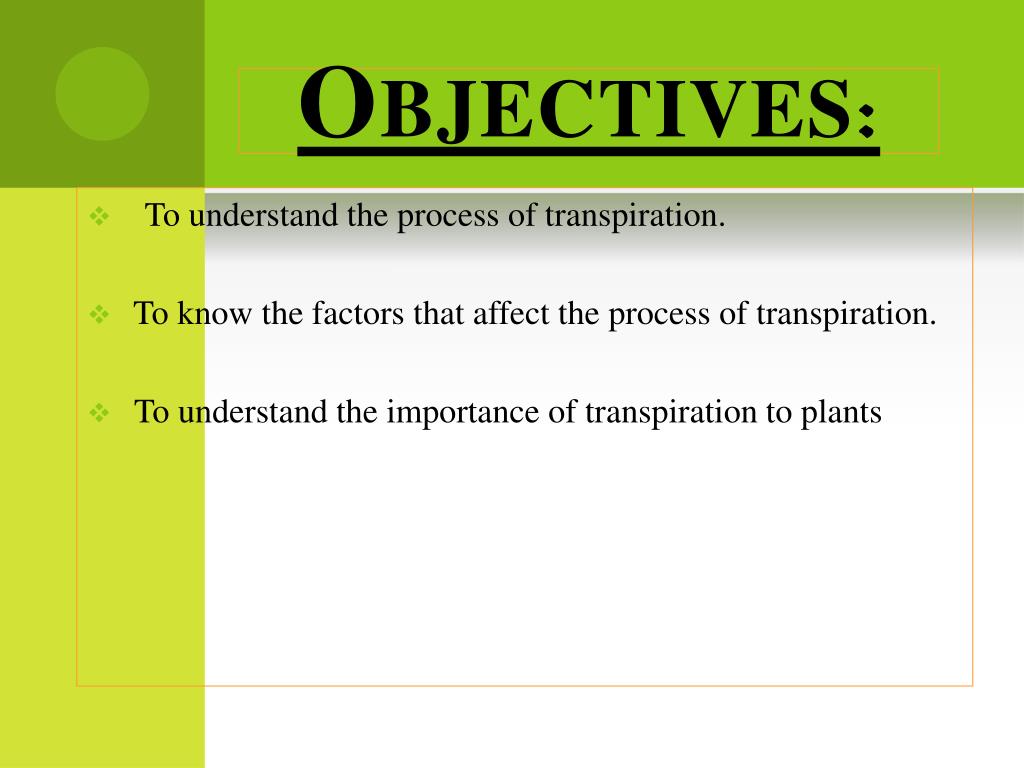 OBJECTIVES:

❖ To understand the process of transpiration.

❖ To know the factors that affect the process of transpiration.

❖ To understand the importance of transpiration to plants